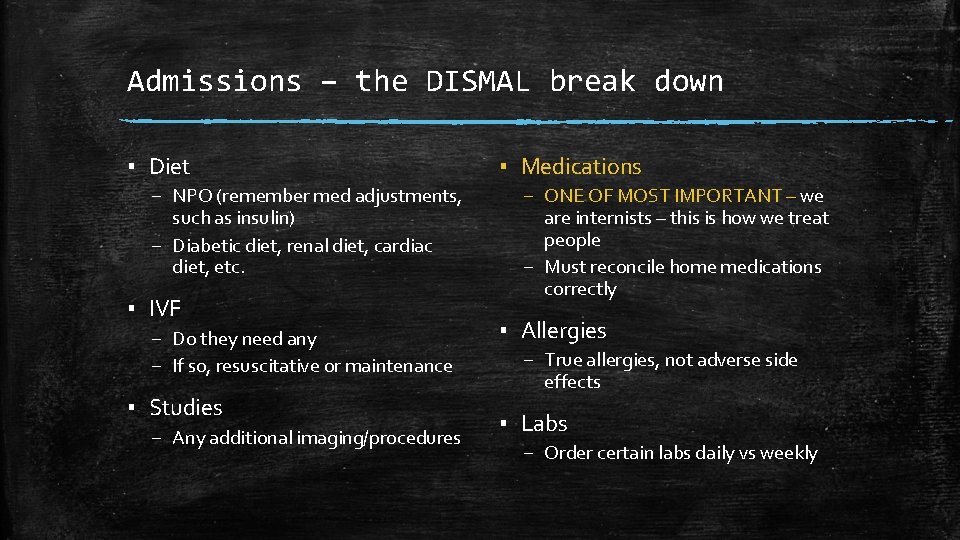 Admissions – the DISMAL break down

▪ Diet
– NPO (remember med adjustments, such as insulin)
– Diabetic diet, renal diet, cardiac diet, etc.

▪ IVF
– Do they need any
– If so, resuscitative or maintenance

▪ Studies
– Any additional imaging/procedures

▪ Medications
– ONE OF MOST IMPORTANT – we are internists – this is how we treat people
– Must reconcile home medications correctly

▪ Allergies
– True allergies, not adverse side effects

▪ Labs
– Order certain labs daily vs weekly